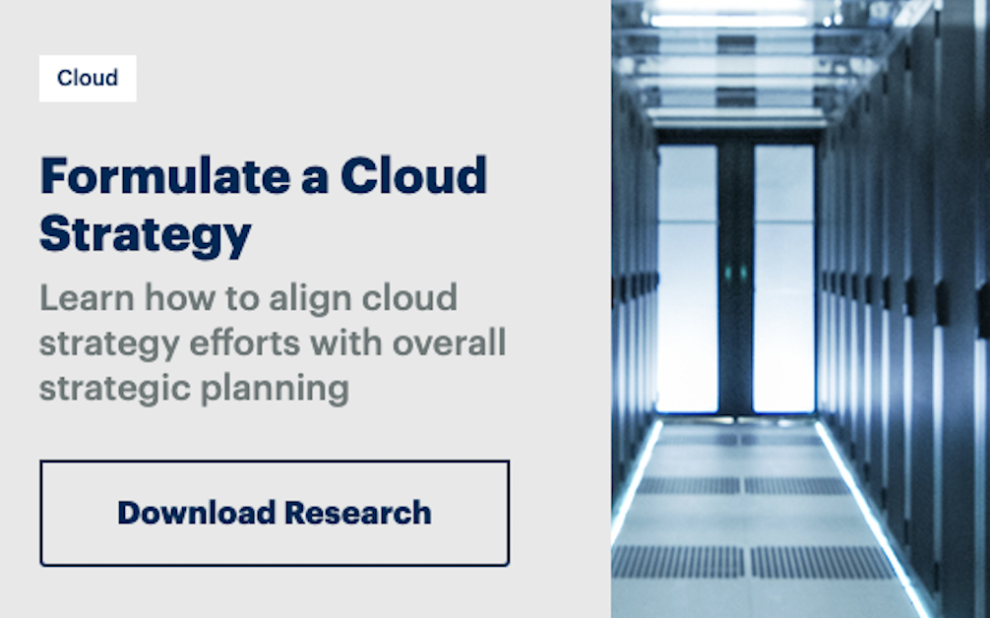 Cloud

Formulate a Cloud Strategy

Learn how to align cloud strategy efforts with overall strategic planning

Download Research